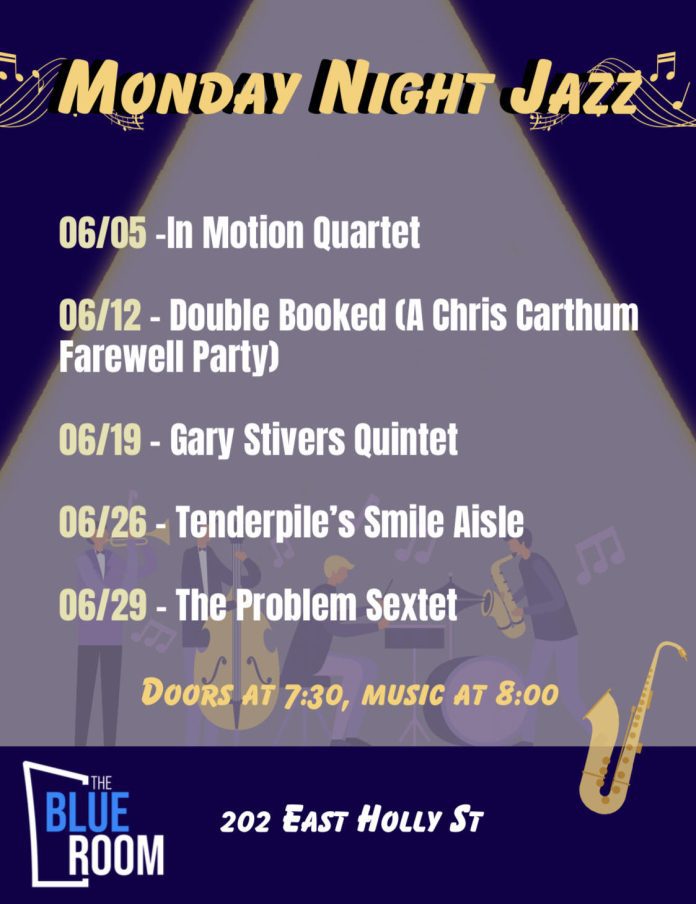 MONDAY NIGHT JAZZ

06/05 -In Motion Quartet

06/12 - Double Booked (A Chris Carthum Farewell Party)

06/19 - Gary Stivers Quintet

06/26 - Tenderpile's Smile Aisle

06/29 - The Problem Sextet

DOORS AT 7:30, MUSIC AT 8:00

THE BLUE ROOM

202 EAST HOLLY ST